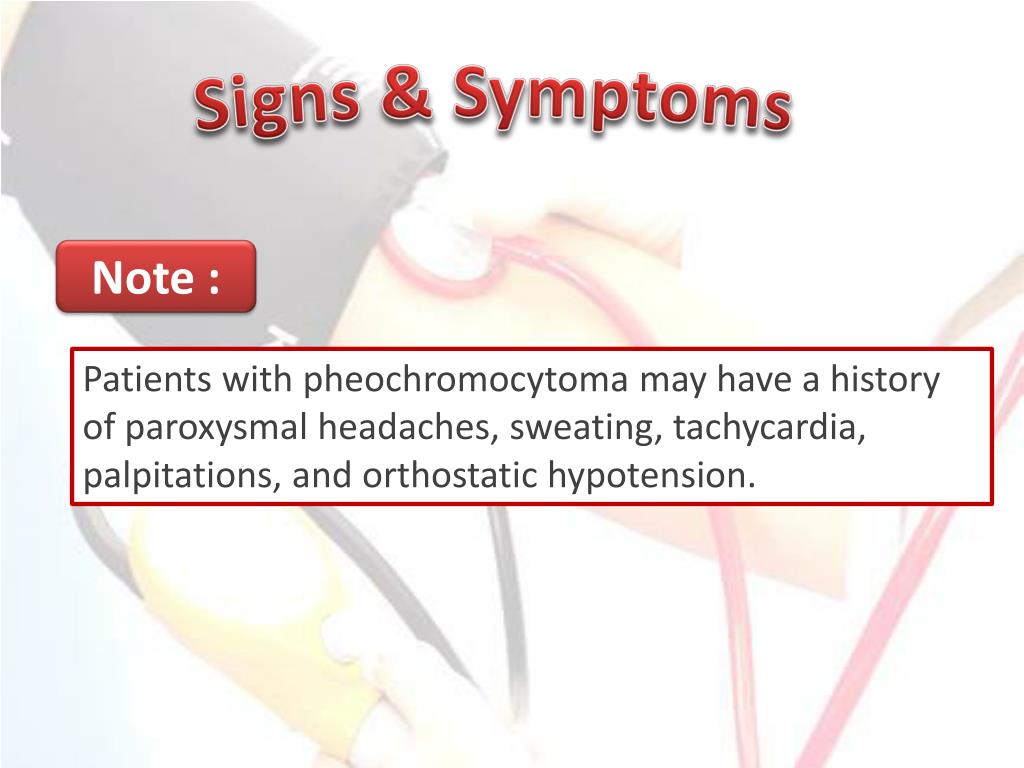 Signs & Symptoms

Note :

Patients with pheochromocytoma may have a history of paroxysmal headaches, sweating, tachycardia, palpitations, and orthostatic hypotension.